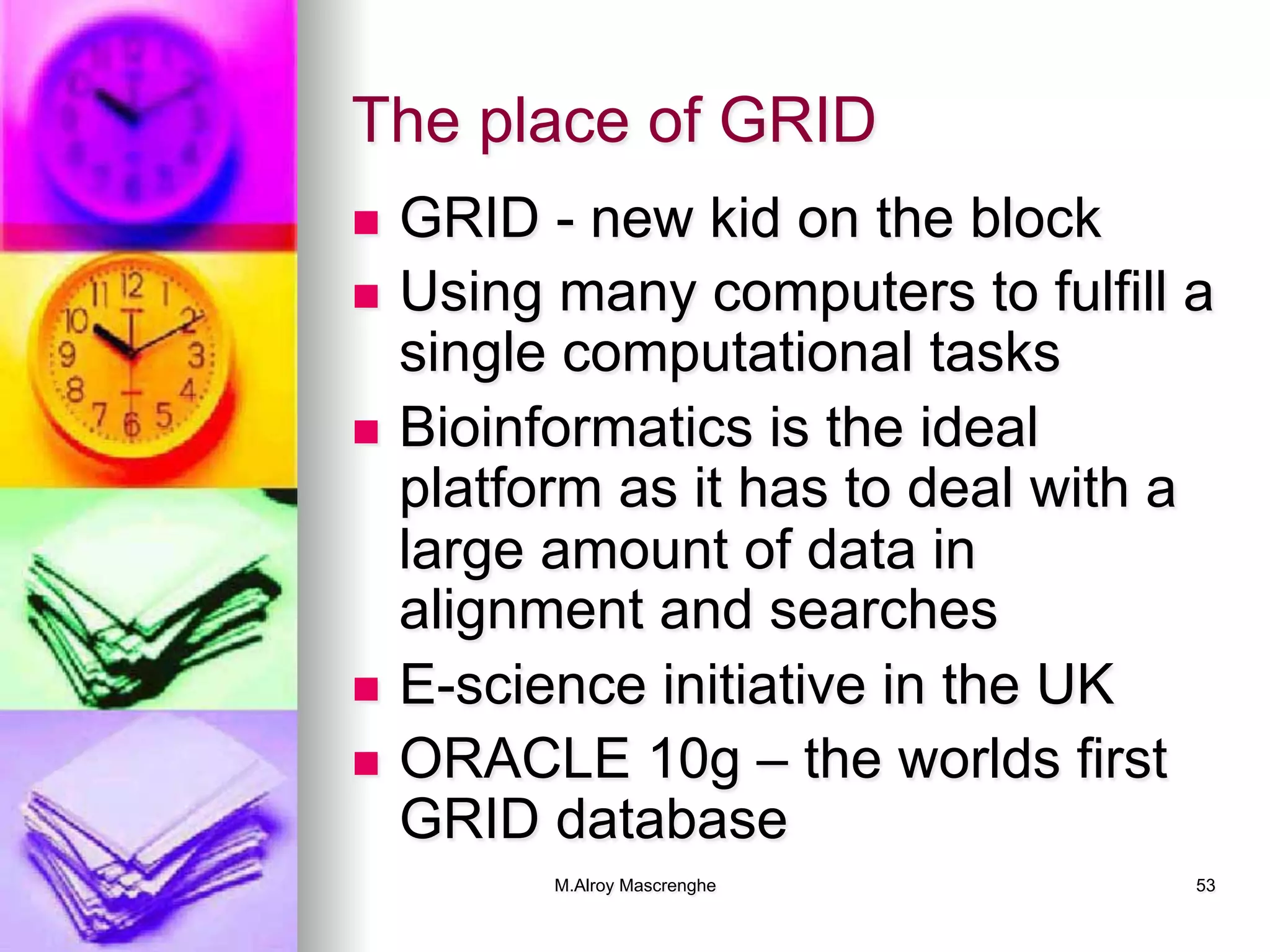 The place of GRID

- GRID - new kid on the block
- Using many computers to fulfill a single computational tasks
- Bioinformatics is the ideal platform as it has to deal with a large amount of data in alignment and searches
- E-science initiative in the UK
- ORACLE 10g – the worlds first GRID database

M.Alroy Mascrenghe

53